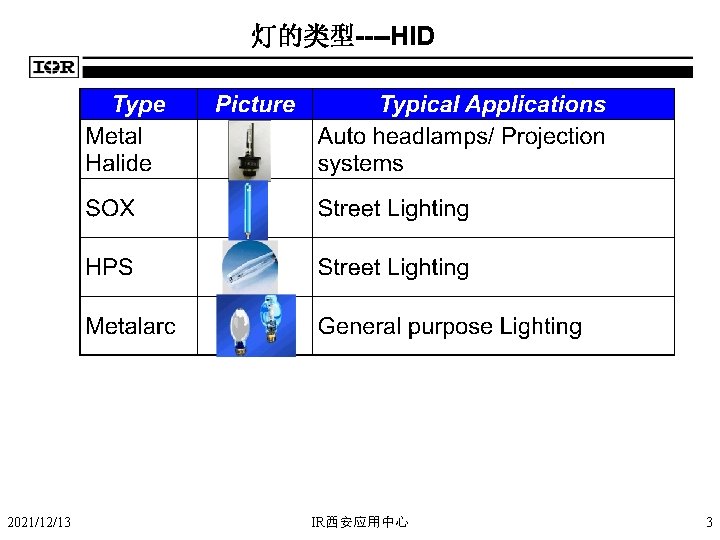 灯的类型---HID

IOR

| Type | Picture | Typical Applications |
|---|---|---|
| Metal Halide | | Auto headlamps/ Projection systems |
| SOX | | Street Lighting |
| HPS | | Street Lighting |
| Metalarc | | General purpose Lighting |

2021/12/13

IR西安应用中心

3